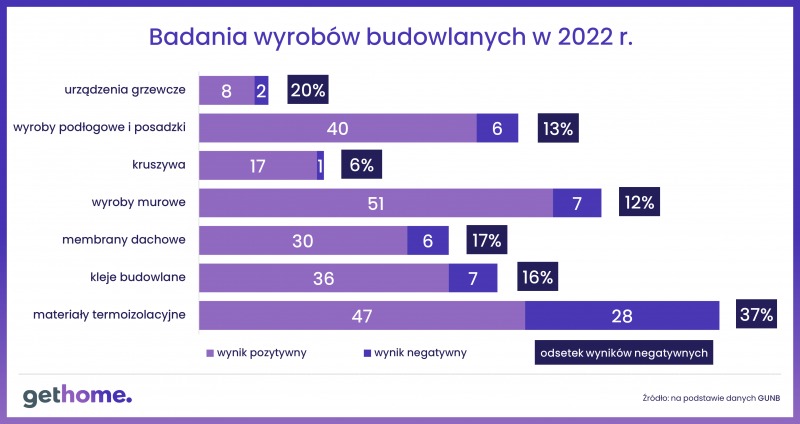 Badania wyrobów budowlanych w 2022 r.

urządzenia grzewcze 8 2 20%
wyroby podłogowe i posadzki 40 6 13%
kruszywa 17 1 6%
wyroby murowe 51 7 12%
membrany dachowe 30 6 17%
kleje budowlane 36 7 16%
materiały termoizolacyjne 47 28 37%

wynik pozytywny
wynik negatywny
odsetek wyników negatywnych

gethome.

Źródło: na podstawie danych GUNB